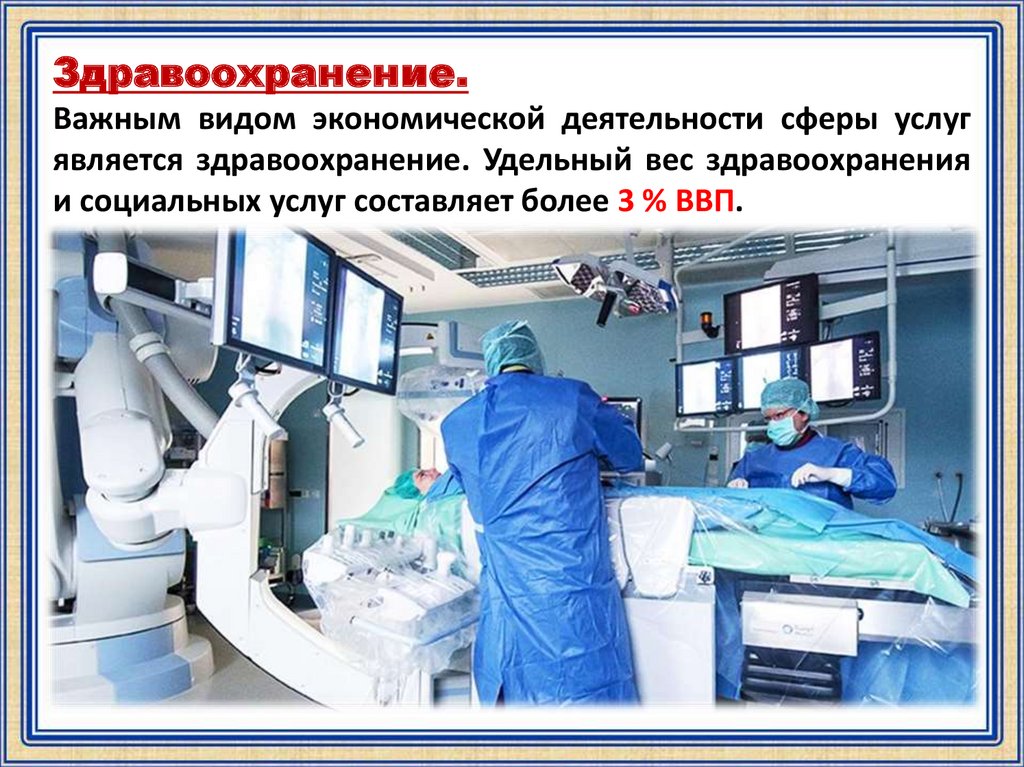 Здравоохранение.

Важным видом экономической деятельности сферы услуг является здравоохранение. Удельный вес здравоохранения и социальных услуг составляет более 3 % ВВП.